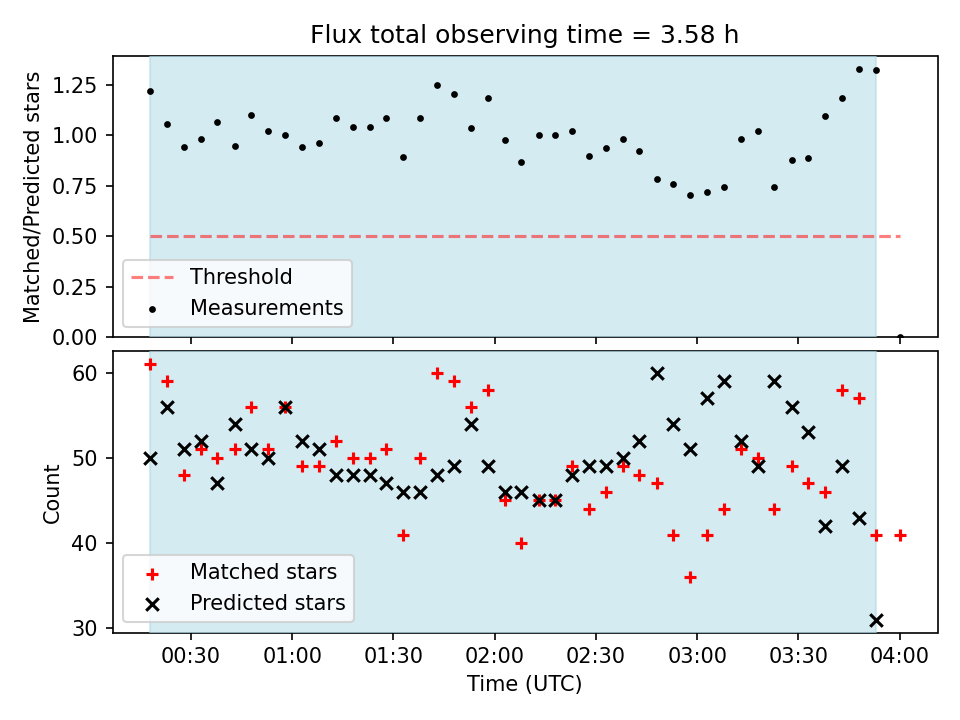 Flux total observing time = 3.58 h

Matched/Predicted stars

1.25
1.00
0.75
0.50
0.25
0.00

Threshold
Measurements

Count

60
50
40
30

Matched stars
Predicted stars

00:30
01:00
01:30
02:00
02:30
03:00
03:30
04:00

Time (UTC)